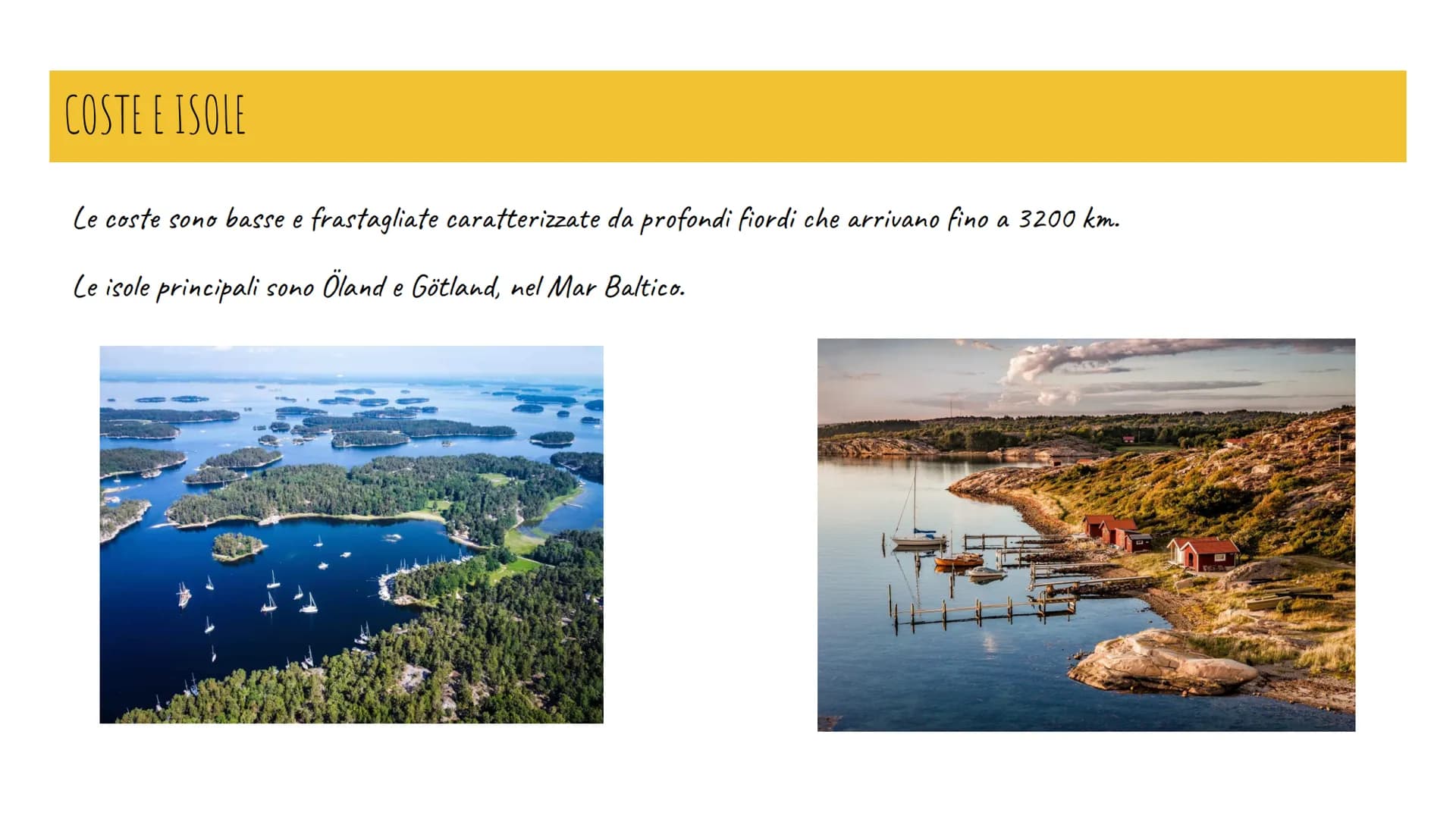 COSTE E ISOLE

Le coste sono basse e frastagliate caratterizzate da profondi fiordi che arrivano fino a 3200 km.

Le isole principali sono Öland e Götland, nel Mar Baltico.